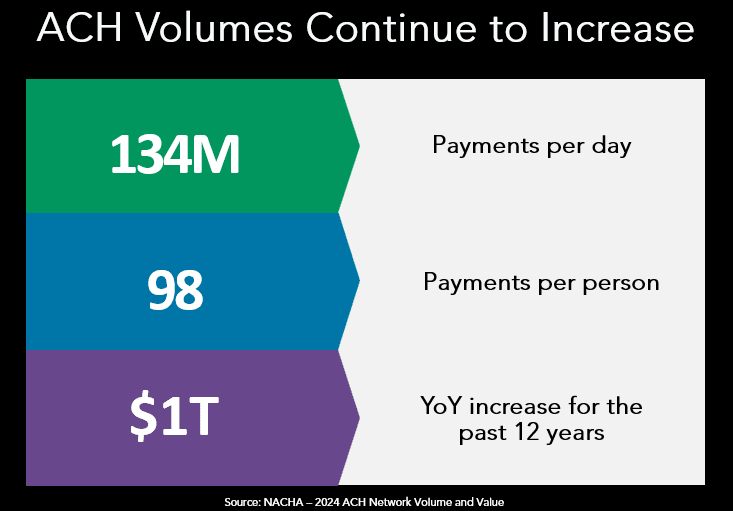 ACH Volumes Continue to Increase

134M

Payments per day

98

Payments per person

\$1T

YoY increase for the past 12 years

Source: NACHA – 2024 ACH Network Volume and Value